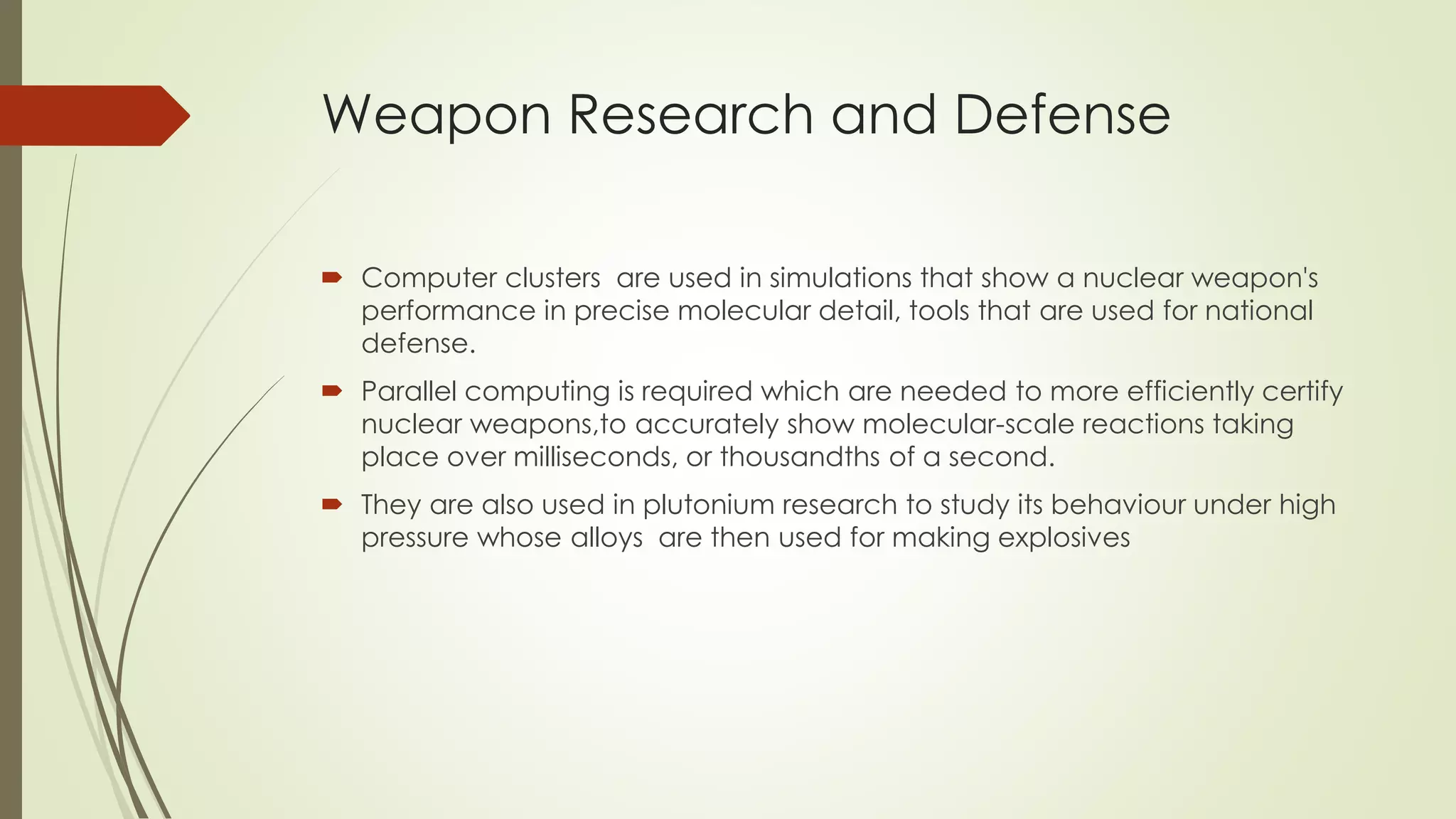 Weapon Research and Defense

Computer clusters are used in simulations that show a nuclear weapon's performance in precise molecular detail, tools that are used for national defense.

Parallel computing is required which are needed to more efficiently certify nuclear weapons,to accurately show molecular-scale reactions taking place over milliseconds, or thousandths of a second.

They are also used in plutonium research to study its behaviour under high pressure whose alloys are then used for making explosives